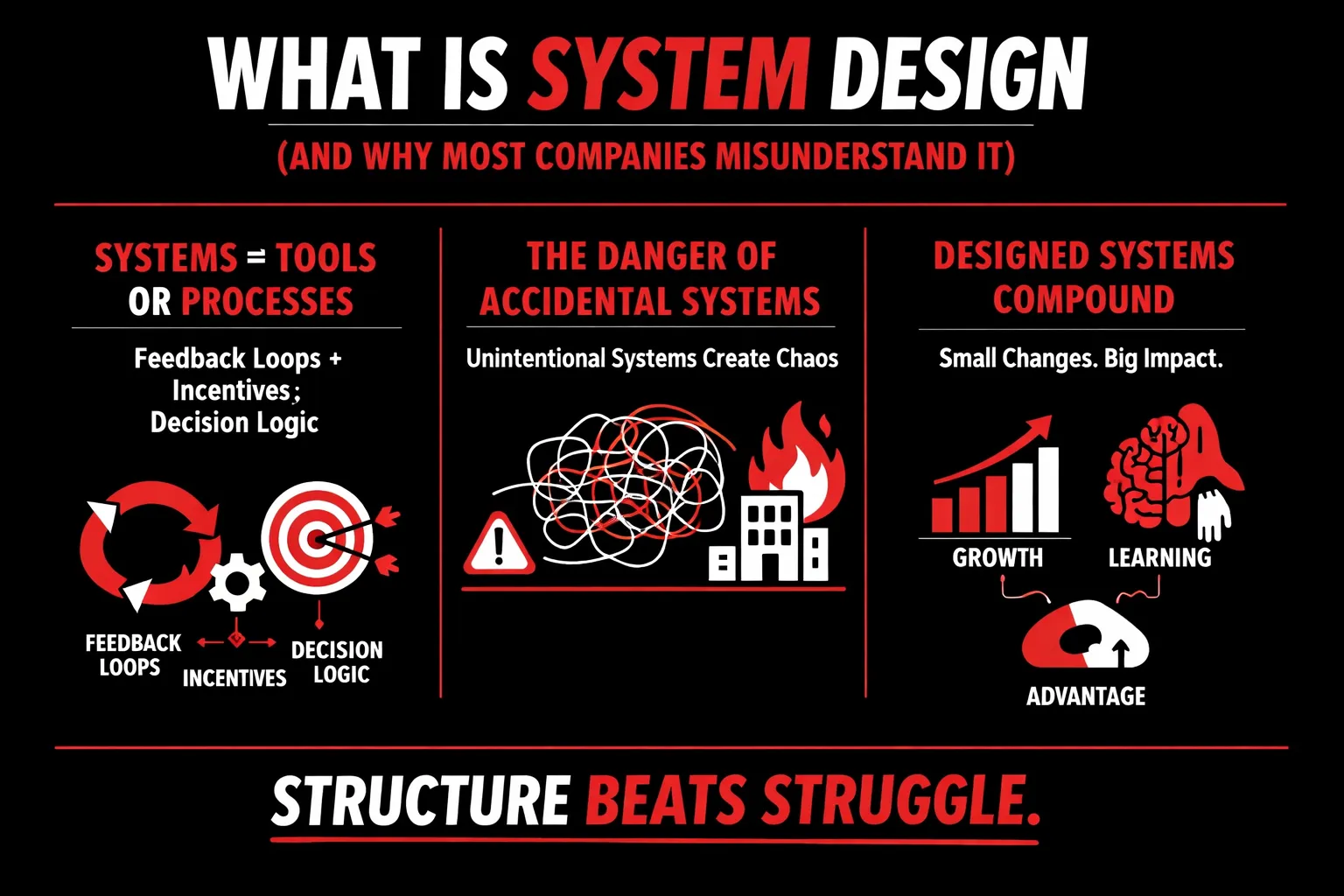 WHAT IS SYSTEM DESIGN

(AND WHY MOST COMPANIES MISUNDERSTAND IT)

SYSTEMS = TOOLS OR PROCESSES

Feedback Loops + Incentives; Decision Logic

FEEDBACK LOOPS

INCENTIVES

DECISION LOGIC

THE DANGER OF ACCIDENTAL SYSTEMS

Unintentional Systems Create Chaos

DESIGNED SYSTEMS COMPOUND

Small Changes. Big Impact.

GROWTH

LEARNING

ADVANTAGE

STRUCTURE BEATS STRUGGLE.